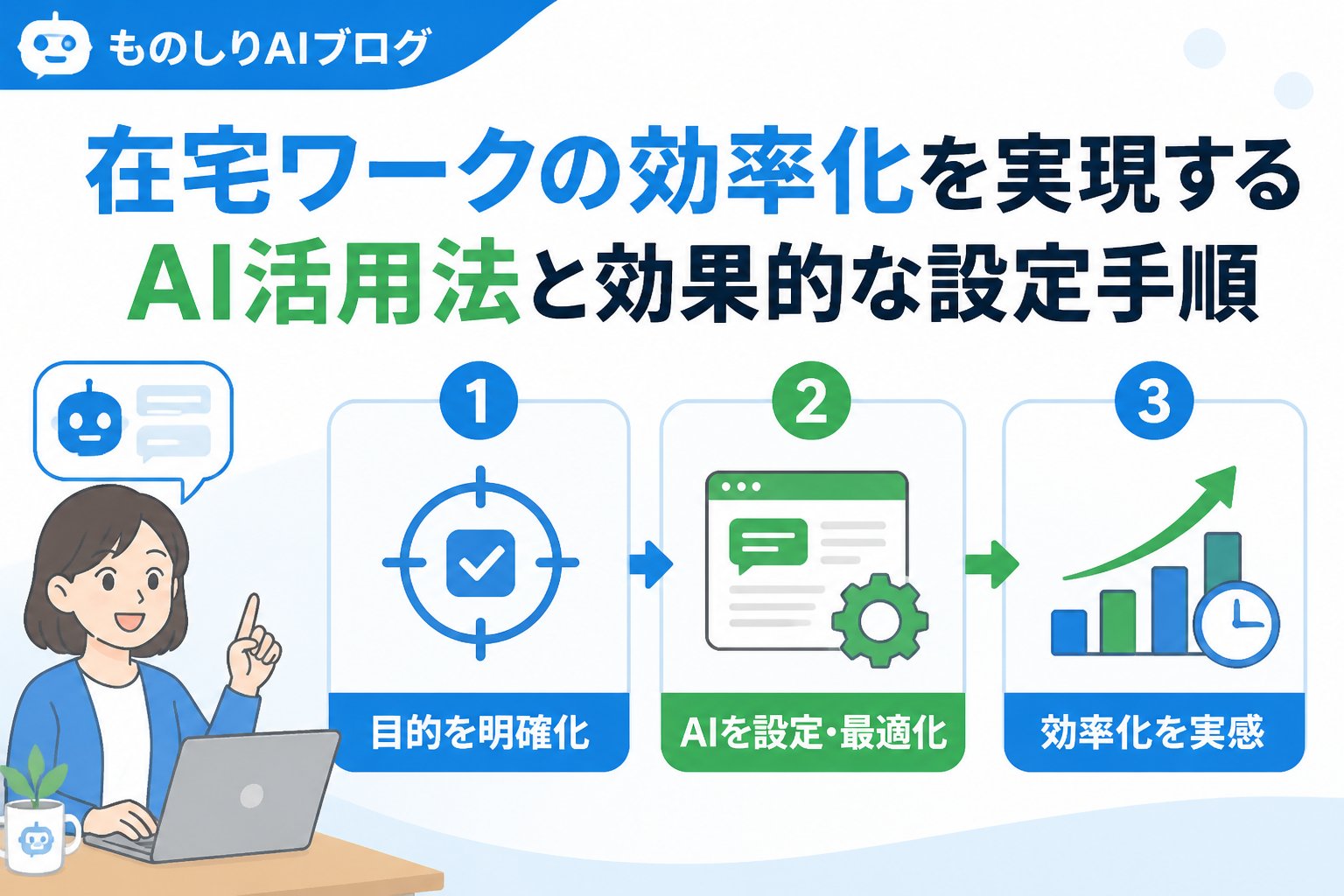 ものしりAIブログ

在宅ワークの効率化を実現する
AI活用法と効果的な設定手順

1
目的を明確化

2
AIを設定・最適化

3
効率化を実感